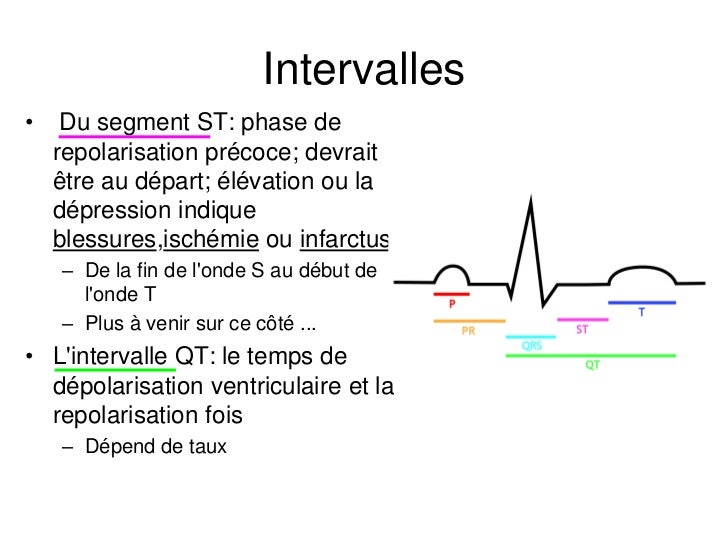 Intervalles

• Du segment ST: phase de repolarisation précoce; devrait être au départ; élévation ou la dépression indique blessures,ischémie ou infarctus
– De la fin de l'onde S au début de l'onde T
– Plus à venir sur ce côté ...
• L'intervalle QT: le temps de dépolarisation ventriculaire et la repolarisation fois
– Dépend de taux

P
PR
QRS
ST
T
QT